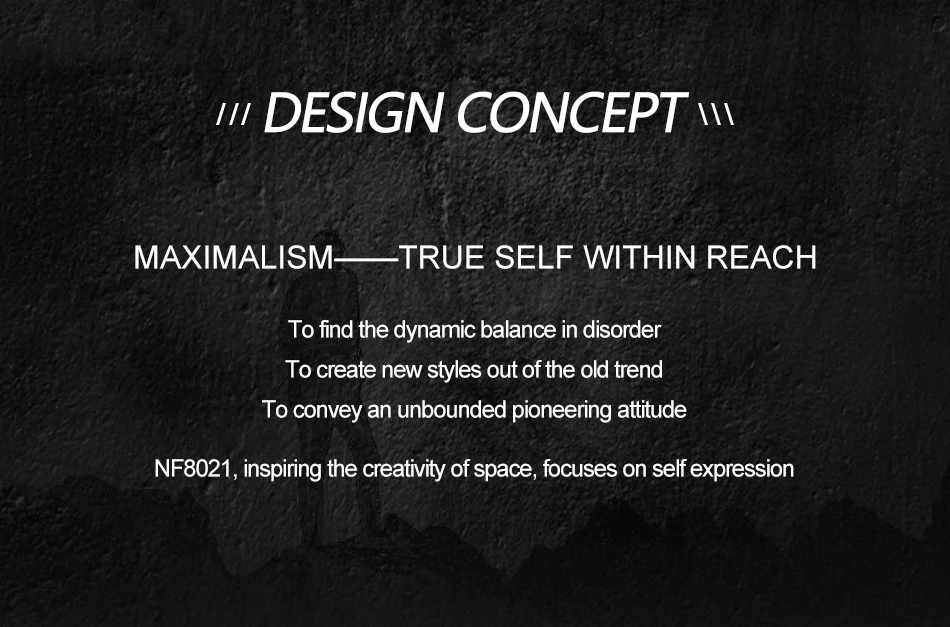 /// DESIGN CONCEPT \\\

MAXIMALISM——TRUE SELF WITHIN REACH

To find the dynamic balance in disorder
To create new styles out of the old trend
To convey an unbounded pioneering attitude

NF8021, inspiring the creativity of space, focuses on self expression